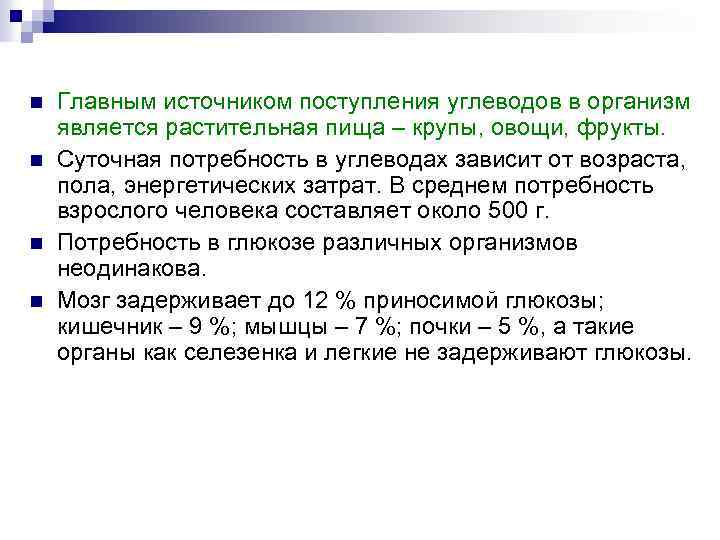 Главным источником поступления углеводов в организм является растительная пища – крупы, овощи, фрукты.

Суточная потребность в углеводах зависит от возраста, пола, энергетических затрат. В среднем потребность взрослого человека составляет около 500 г.

Потребность в глюкозе различных организмов неодинакова.

Мозг задерживает до 12 % приносимой глюкозы; кишечник – 9 %; мышцы – 7 %; почки – 5 %, а такие органы как селезенка и легкие не задерживают глюкозы.